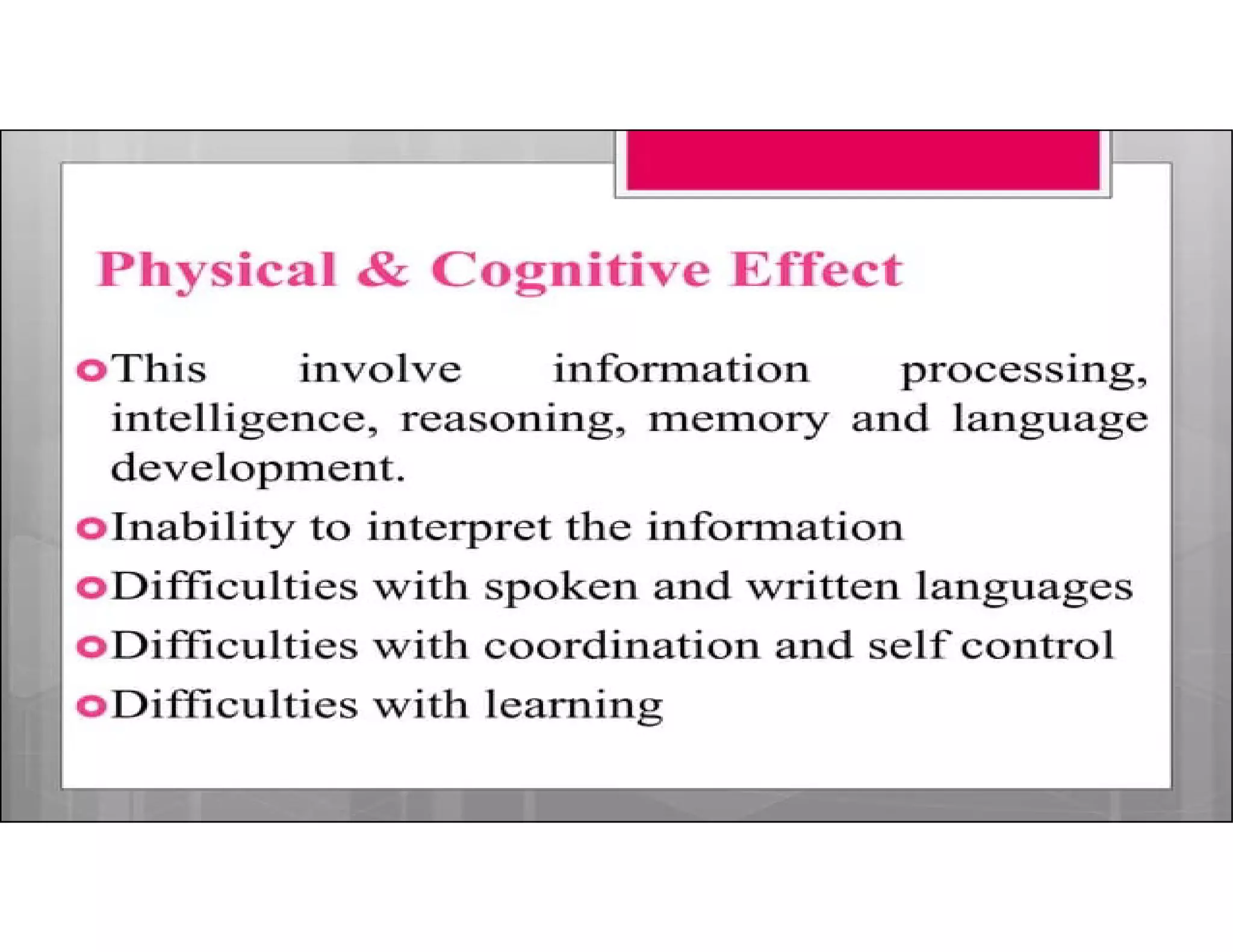 Physical & Cognitive Effect

This involve information processing, intelligence, reasoning, memory and language development.

Inability to interpret the information

Difficulties with spoken and written languages

Difficulties with coordination and self control

Difficulties with learning